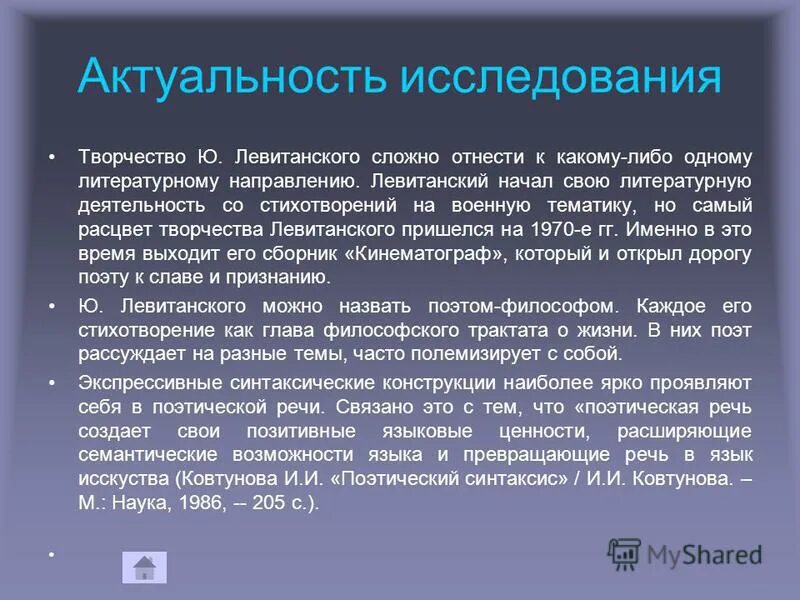 Актуальность исследования

• Творчество Ю. Левитанского сложно отнести к какому-либо одному литературному направлению. Левитанский начал свою литературную деятельность со стихотворений на военную тематику, но самый расцвет творчества Левитанского пришелся на 1970-е гг. Именно в это время выходит его сборник «Кинематограф», который и открыл дорогу поэту к славе и признанию.

• Ю. Левитанского можно назвать поэтом-философом. Каждое его стихотворение как глава философского трактата о жизни. В них поэт рассуждает на разные темы, часто полемизирует с собой.

• Экспрессивные синтаксические конструкции наиболее ярко проявляют себя в поэтической речи. Связано это с тем, что «поэтическая речь создает свои позитивные языковые ценности, расширяющие семантические возможности языка и превращающие речь в язык исскуства (Ковтунова И.И. «Поэтический синтаксис» / И.И. Ковтунова. – М.: Наука, 1986, -- 205 с.).

•

MyShared